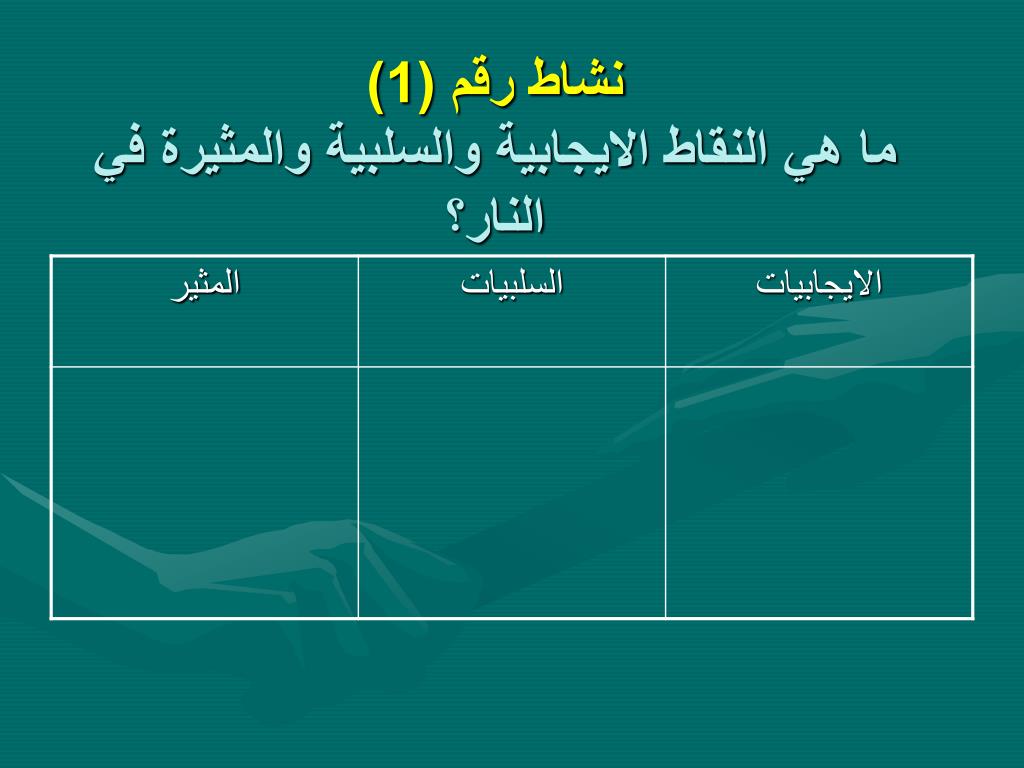 نشاط رقم (1)
ما هي النقاط الايجابية والسلبية والمثيرة في النار؟

| الايجابيات | السلبيات | المثير |
|---|---|---|
| | | |